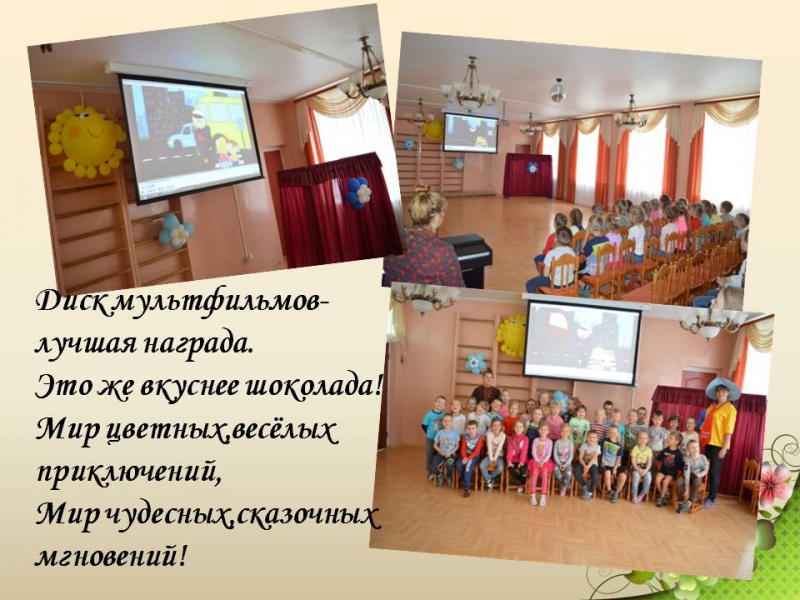 Диск мультфильмов-
лучшая награда.
Это же вкуснее шоколада!
Мир цветных,весёлых
приключений,
Мир чудесных,сказочных
мгновений!